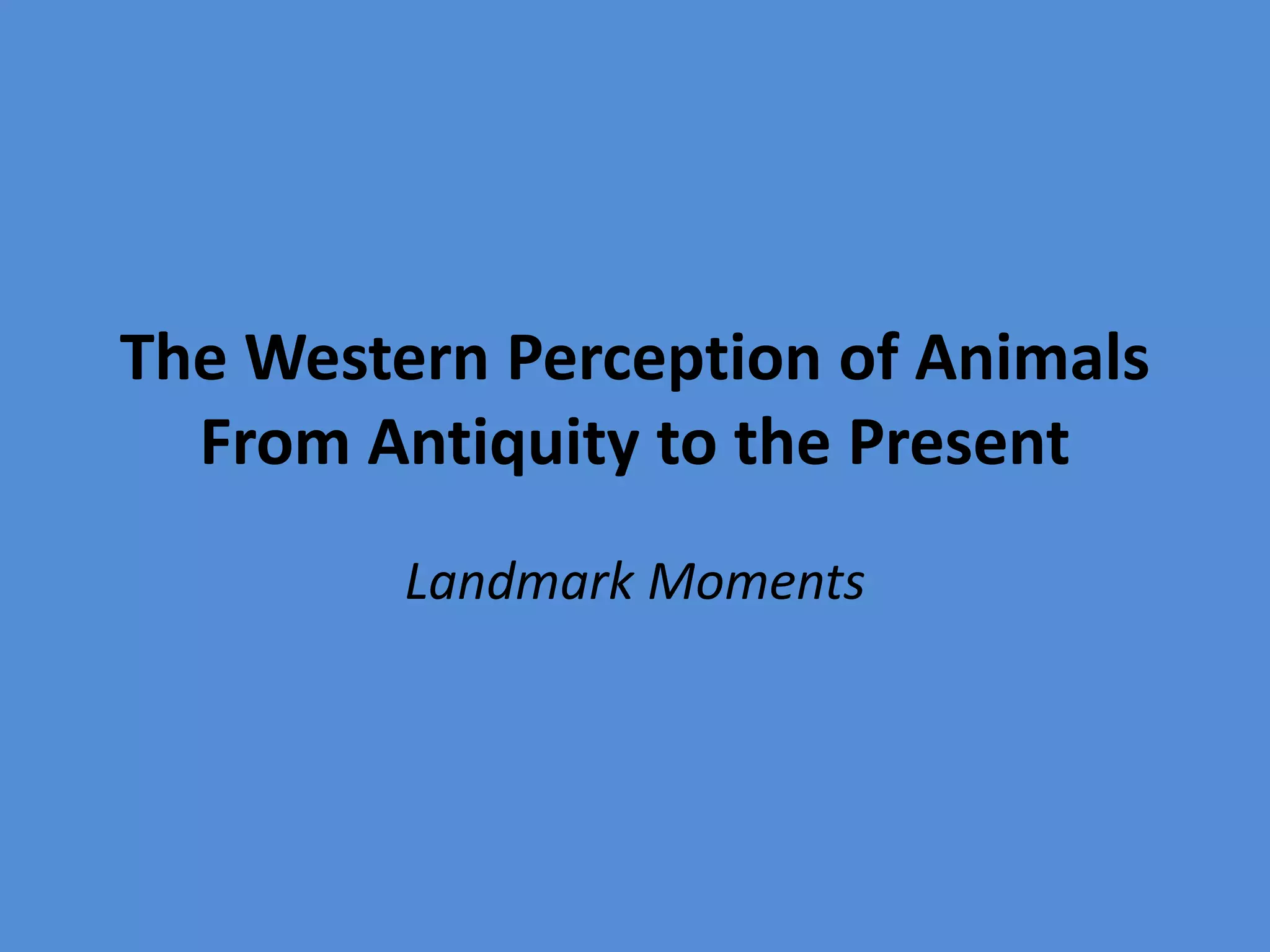 The Western Perception of Animals From Antiquity to the Present

Landmark Moments